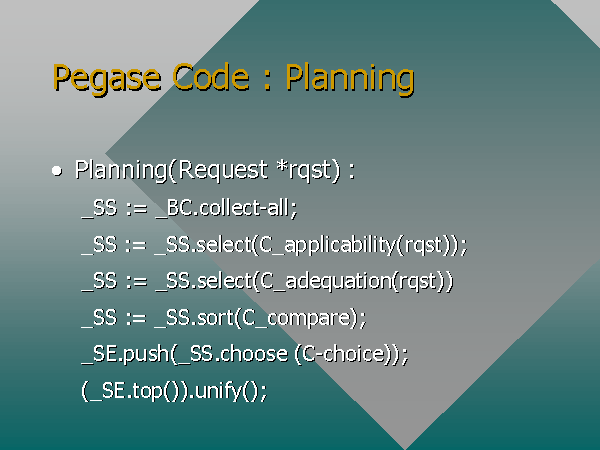 Pegase Code : Planning

• Planning(Request *rqst) :

_SS := _BC.collect-all;

_SS := _SS.select(C_applicability(rqst));

_SS := _SS.select(C_adequation(rqst))

_SS := _SS.sort(C_compare);

_SE.push(_SS.choose (C-choice));

(_SE.top()).unify();